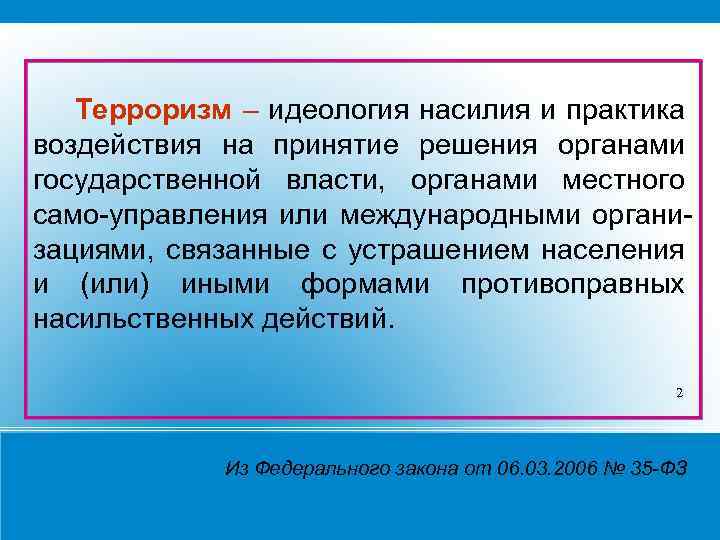 Терроризм – идеология насилия и практика воздействия на принятие решения органами государственной власти, органами местного само-управления или международными организациями, связанные с устрашением населения и (или) иными формами противоправных насильственных действий.

2

Из Федерального закона от 06.03.2006 № 35-ФЗ